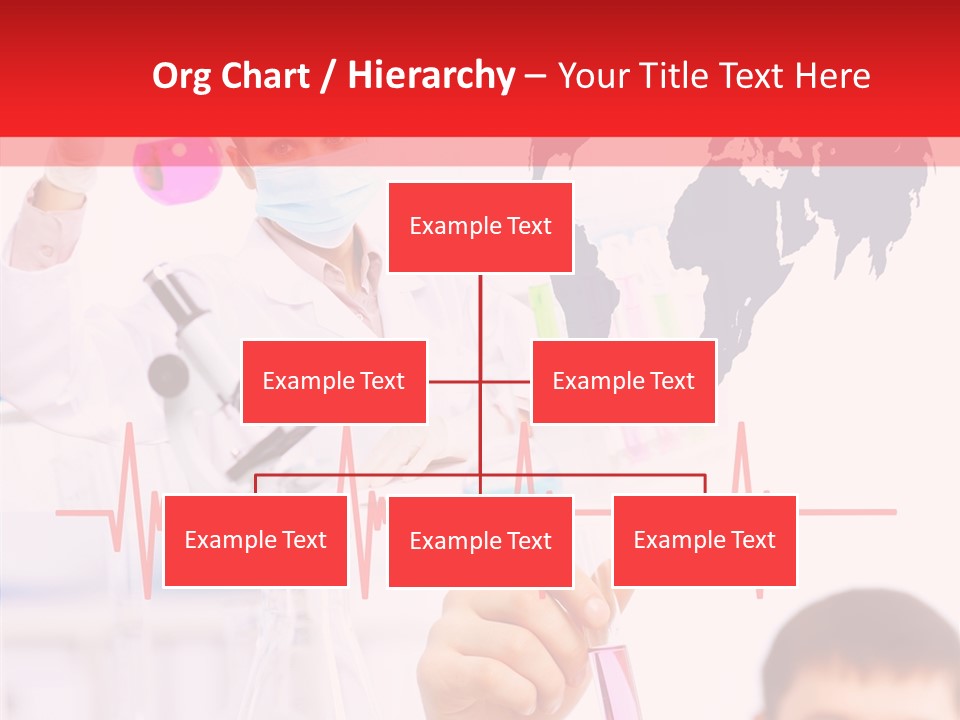 Org Chart / Hierarchy – Your Title Text Here

Example Text

Example Text

Example Text

Example Text

Example Text

Example Text